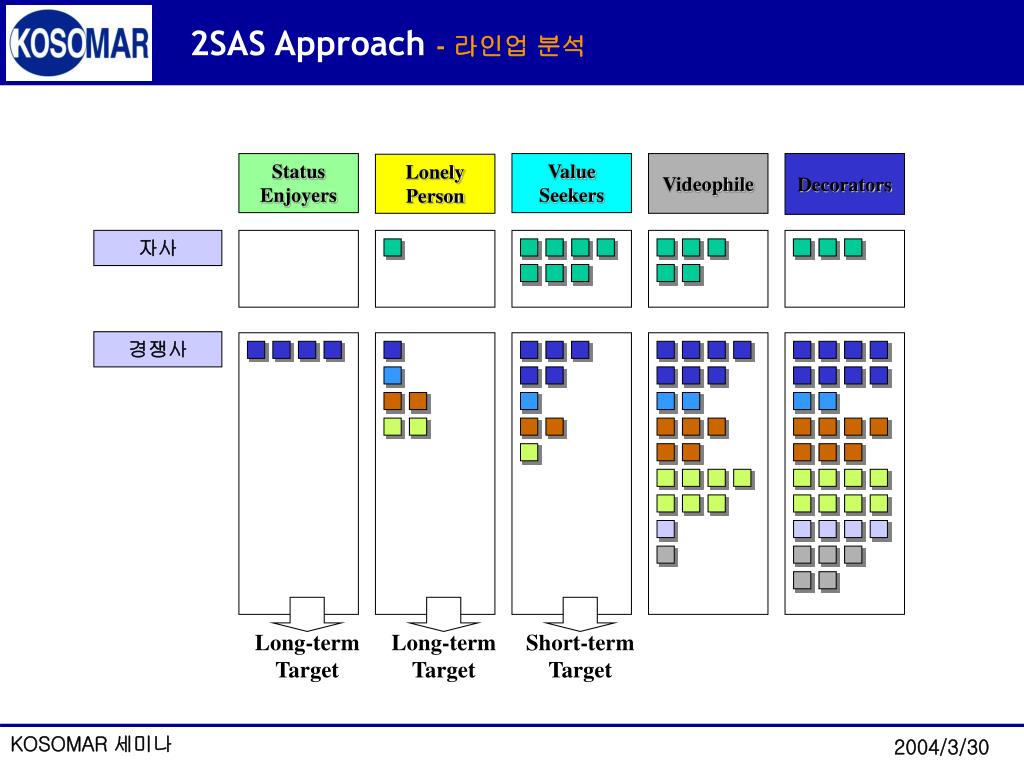 KOSOMAR

2SAS Approach - 라인업 분석

Status Enjoyers

Lonely Person

Value Seekers

Videophile

Decorators

자사

경쟁사

Long-term Target

Long-term Target

Short-term Target

KOSOMAR 세미나

2004/3/30